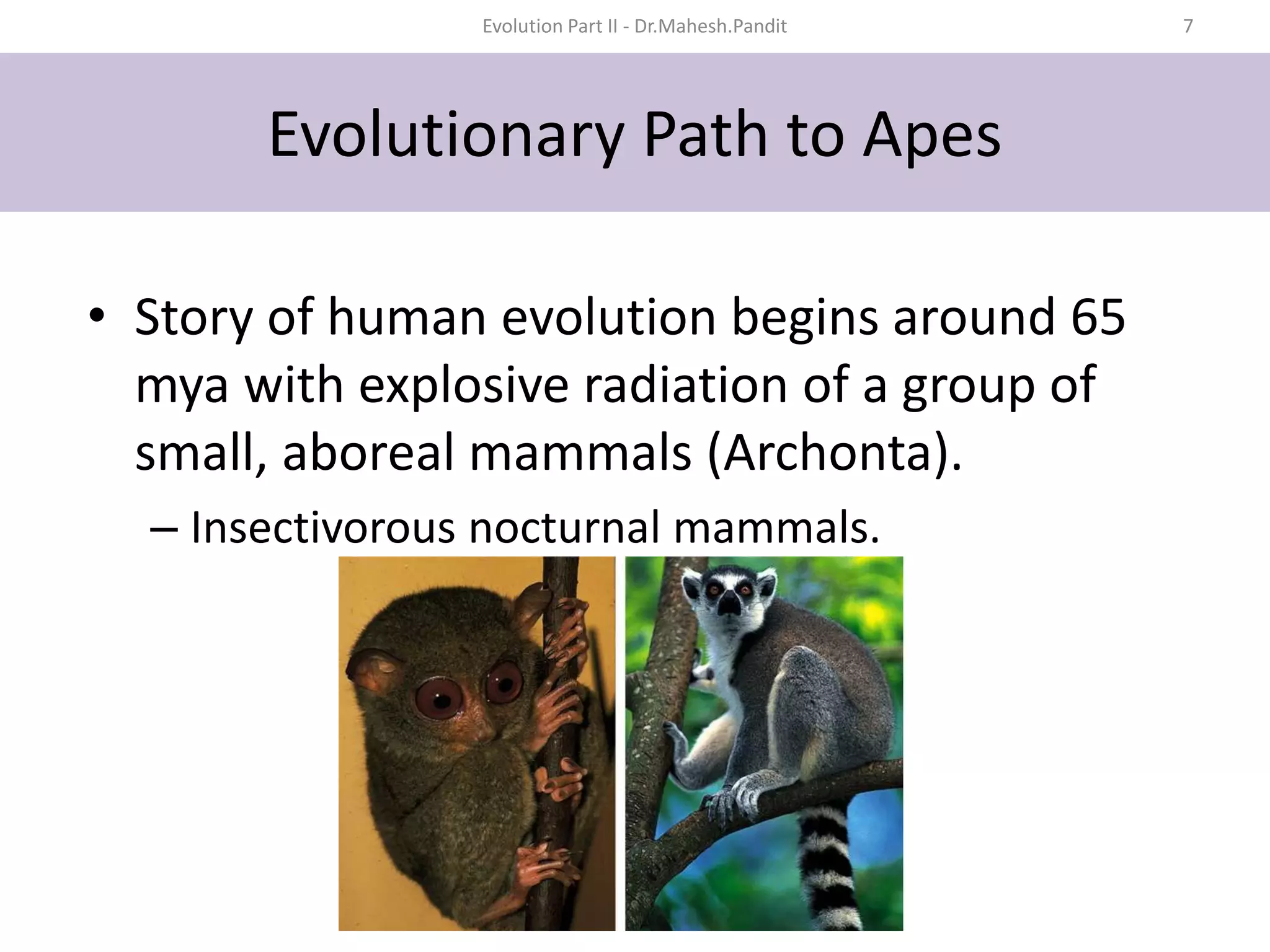 Evolution Part II - Dr.Mahesh.Pandit

7

Evolutionary Path to Apes

• Story of human evolution begins around 65 mya with explosive radiation of a group of small, aboreal mammals (Archonta).

– Insectivorous nocturnal mammals.